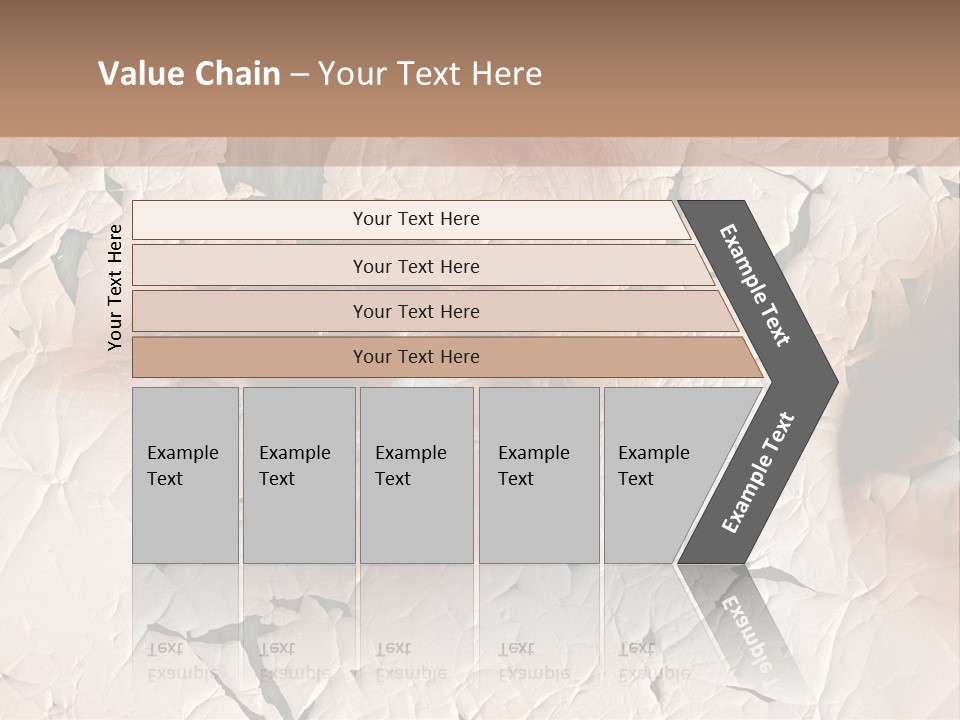 Value Chain – Your Text Here

Your Text Here

Your Text Here

Your Text Here

Your Text Here

Your Text Here

Example Text

Example Text

Example Text

Example Text

Example Text

Example Text

Example Text